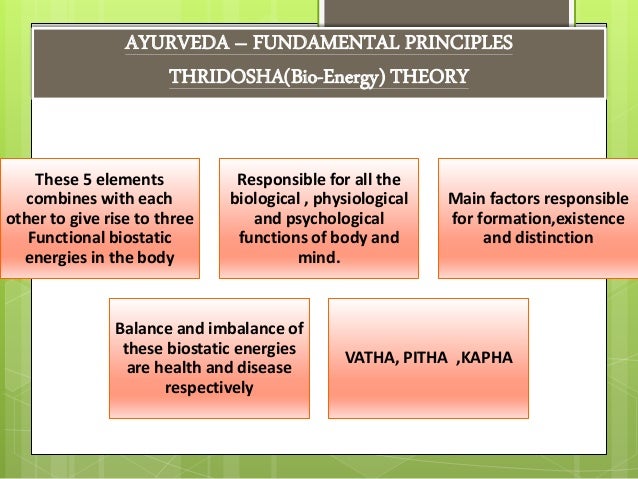 AYURVEDA – FUNDAMENTAL PRINCIPLES
THRIDOSHA(Bio-Energy) THEORY

These 5 elements combines with each other to give rise to three Functional biostatic energies in the body

Responsible for all the biological , physiological and psychological functions of body and mind.

Main factors responsible for formation,existence and distinction

Balance and imbalance of these biostatic energies are health and disease respectively

VATHA, PITHA ,KAPHA